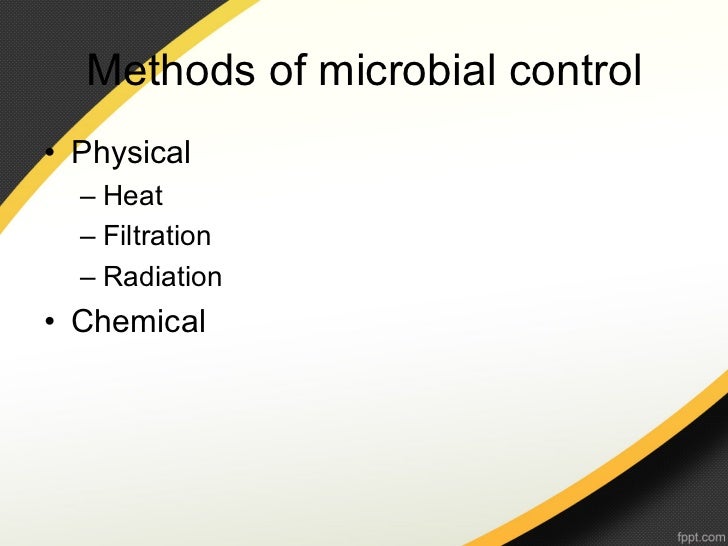 Methods of microbial control

• Physical
– Heat
– Filtration
– Radiation
• Chemical

fppt.com